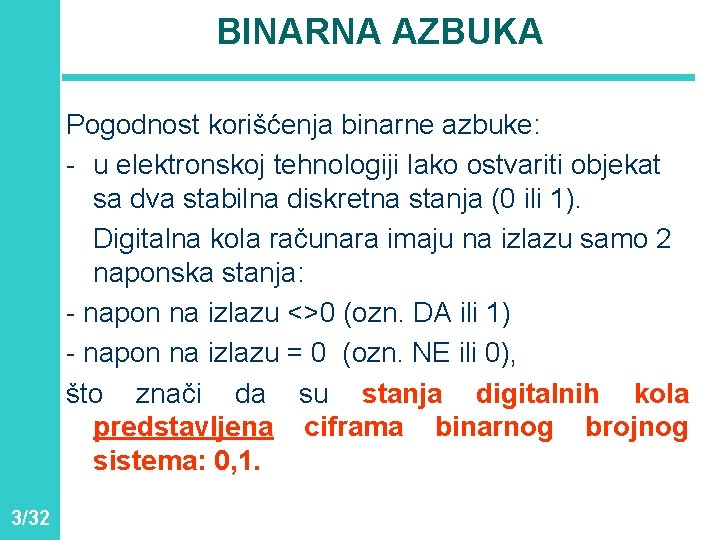 BINARNA AZBUKA

Pogodnost korišćenja binarne azbuke:

- u elektronskoj tehnologiji lako ostvariti objekat sa dva stabilna diskretna stanja (0 ili 1).

Digitalna kola računara imaju na izlazu samo 2 naponska stanja:

- napon na izlazu <>0 (ozn. DA ili 1)

- napon na izlazu = 0 (ozn. NE ili 0),

što znači da su stanja digitalnih kola predstavljena ciframa binarnog brojnog sistema: 0,1.

3/32